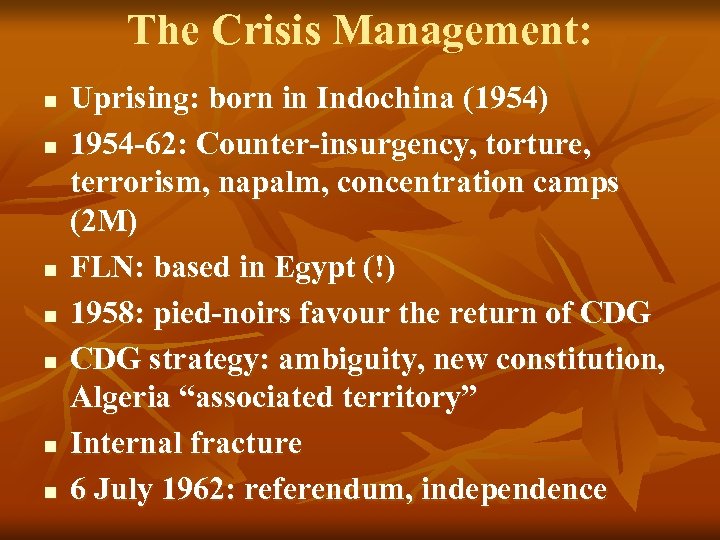 The Crisis Management:

- Uprising: born in Indochina (1954)
- 1954-62: Counter-insurgency, torture, terrorism, napalm, concentration camps (2M)
- FLN: based in Egypt (!)
- 1958: pied-noirs favour the return of CDG
- CDG strategy: ambiguity, new constitution, Algeria “associated territory”
- Internal fracture
- 6 July 1962: referendum, independence